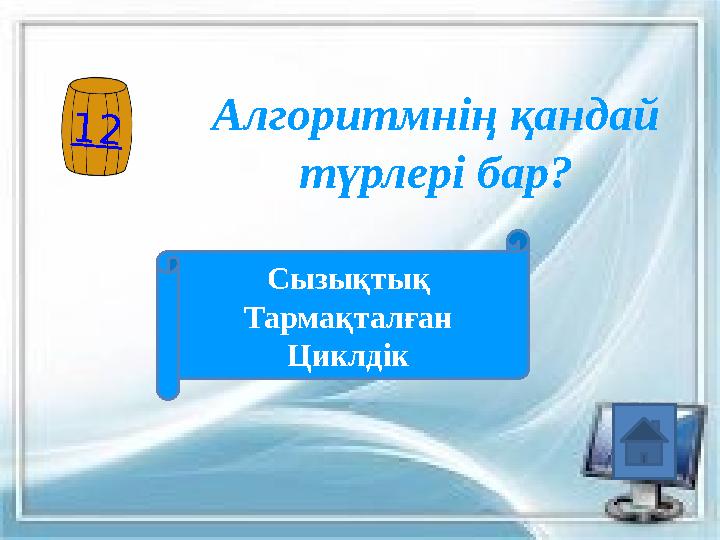 12

Алгоритмнің қандай түрлері бар?

Сызықтық
Тармақталған
Циклдік